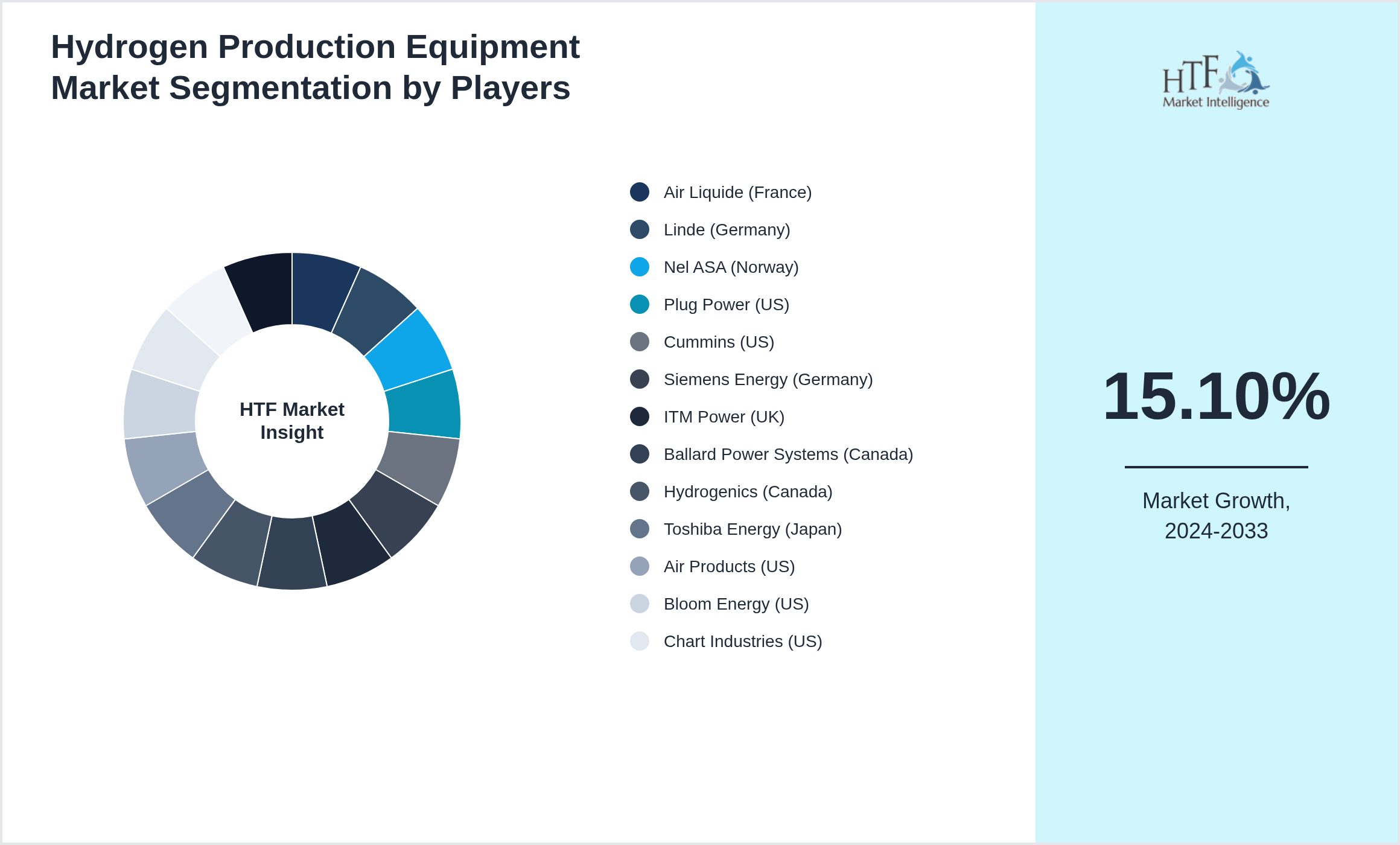 Hydrogen Production Equipment Market Segmentation by Players

HTF Market Insight

Air Liquide (France)
Linde (Germany)
Nel ASA (Norway)
Plug Power (US)
Cummins (US)
Siemens Energy (Germany)
ITM Power (UK)
Ballard Power Systems (Canada)
Hydrogenics (Canada)
Toshiba Energy (Japan)
Air Products (US)
Bloom Energy (US)
Chart Industries (US)

HTF Market Intelligence

15.10%

Market Growth, 2024-2033